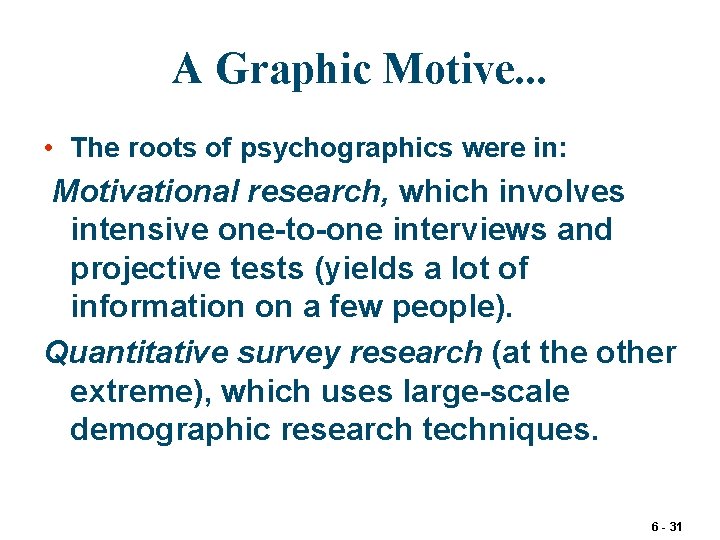 A Graphic Motive...

• The roots of psychographics were in:

Motivational research, which involves intensive one-to-one interviews and projective tests (yields a lot of information on a few people).

Quantitative survey research (at the other extreme), which uses large-scale demographic research techniques.

6 - 31